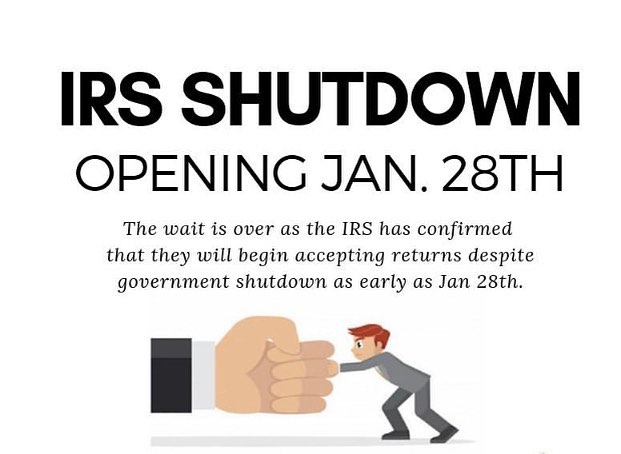 IRS SHUTDOWN
OPENING JAN. 28TH

The wait is over as the IRS has confirmed that they will begin accepting returns despite government shutdown as early as Jan 28th.